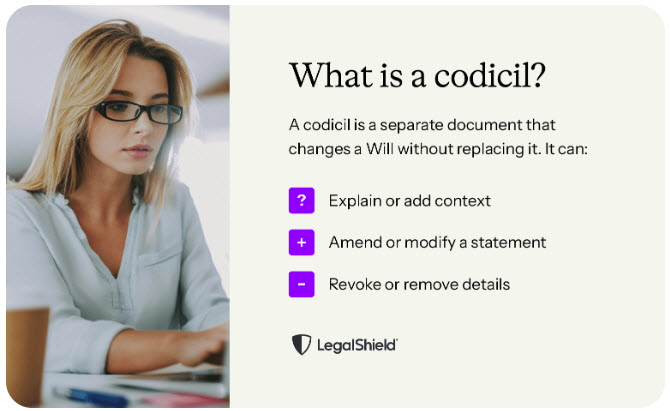 What is a codicil?

A codicil is a separate document that changes a Will without replacing it. It can:

? Explain or add context

+ Amend or modify a statement

- Revoke or remove details

LegalShield